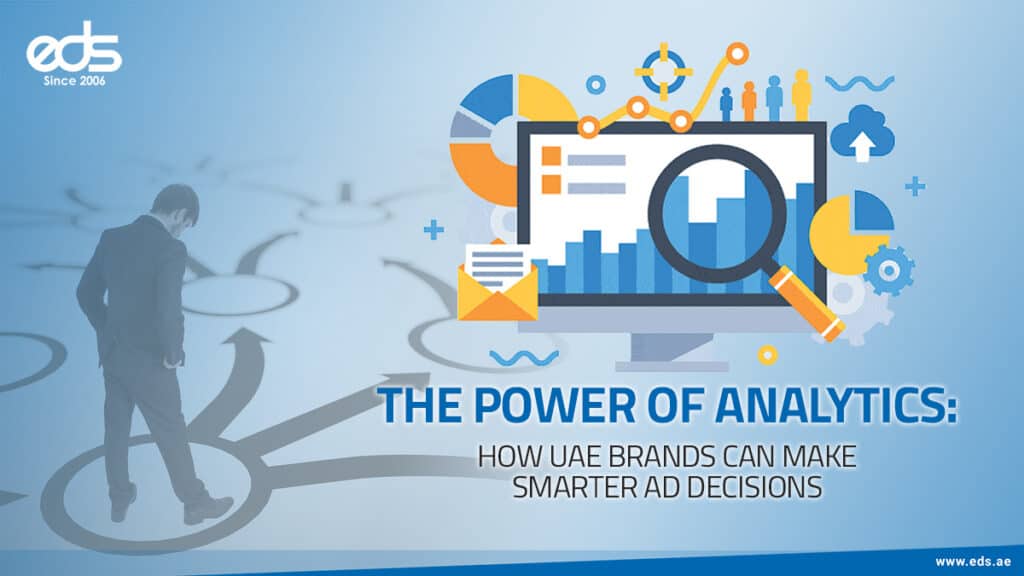 eds
Since 2006

THE POWER OF ANALYTICS:
HOW UAE BRANDS CAN MAKE SMARTER AD DECISIONS

www.eds.ae